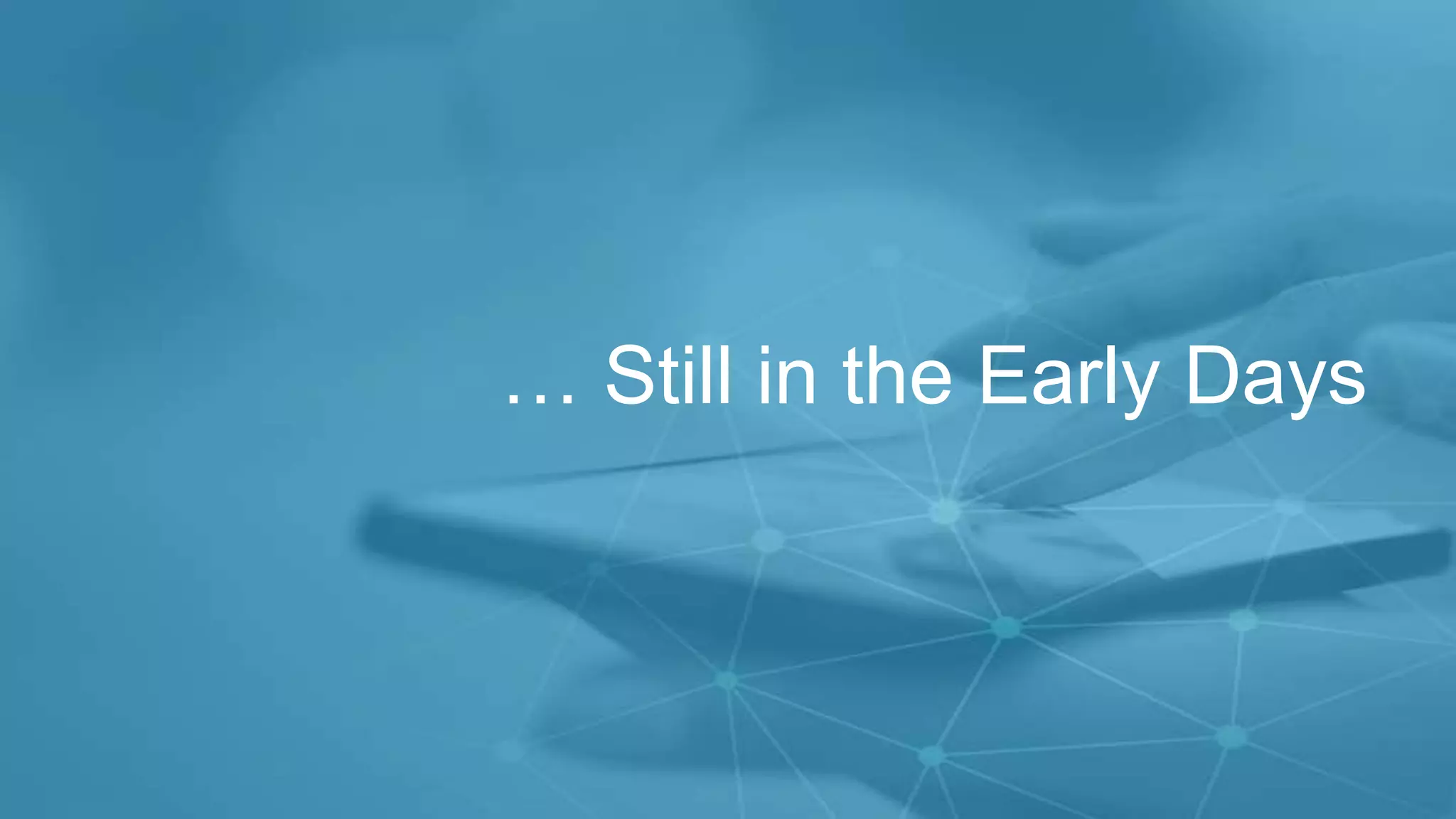 … Still in the Early Days